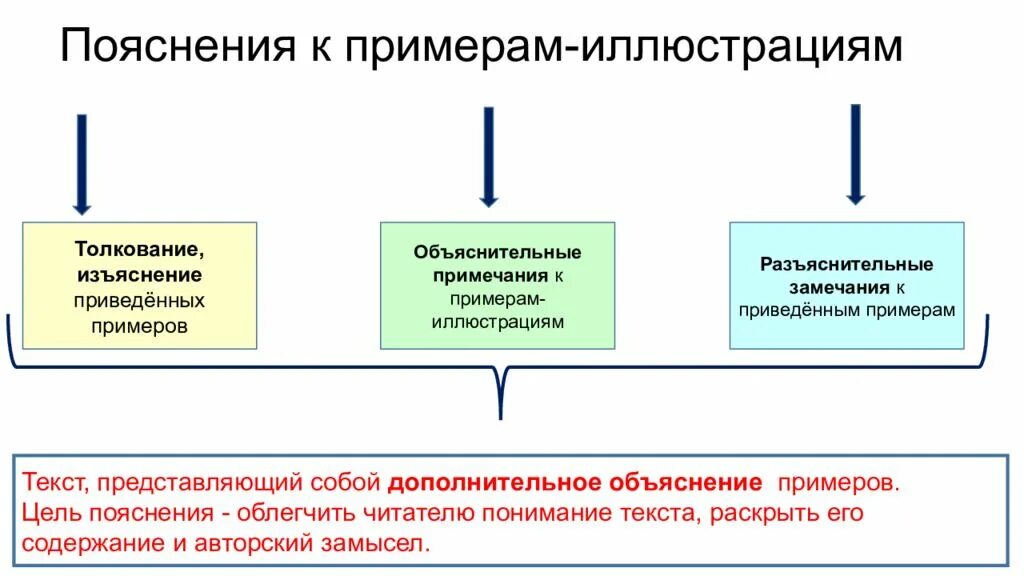 Пояснения к примерам-иллюстрациям

Толкование, изъяснение приведённых примеров

Объяснительные примечания к примерам-иллюстрациям

Разъяснительные замечания к приведённым примерам

Текст, представляющий собой дополнительное объяснение примеров.
Цель пояснения - облегчить читателю понимание текста, раскрыть его содержание и авторский замысел.